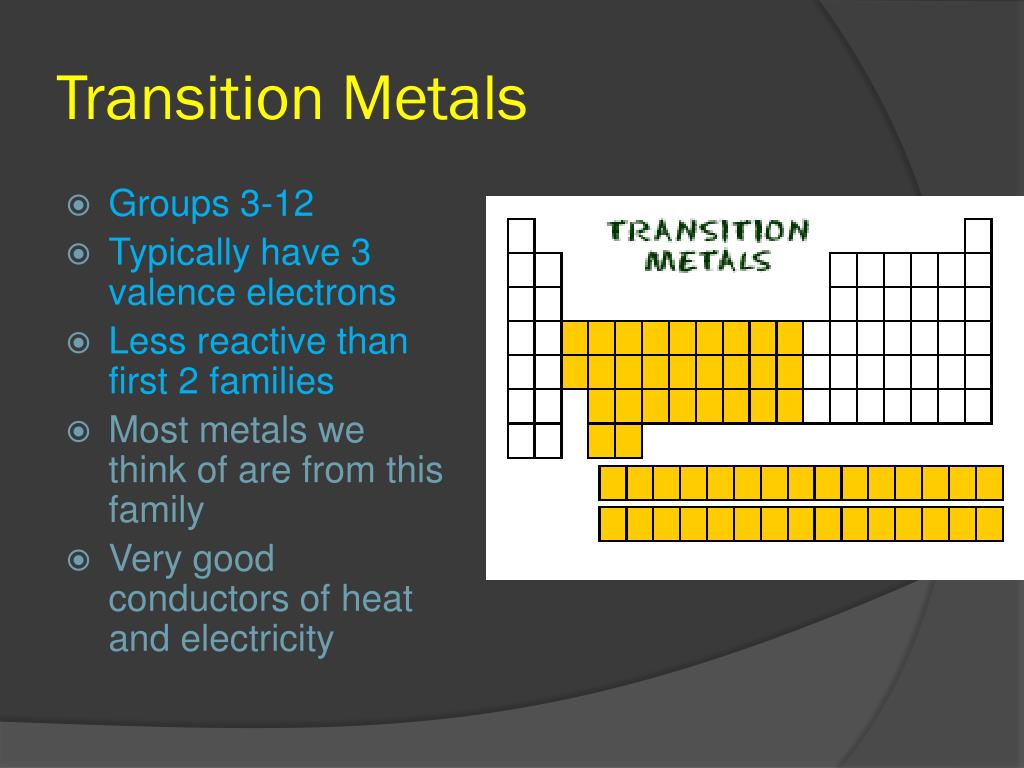 Transition Metals

Groups 3-12

Typically have 3 valence electrons

Less reactive than first 2 families

Most metals we think of are from this family

Very good conductors of heat and electricity

TRANSITION METALS